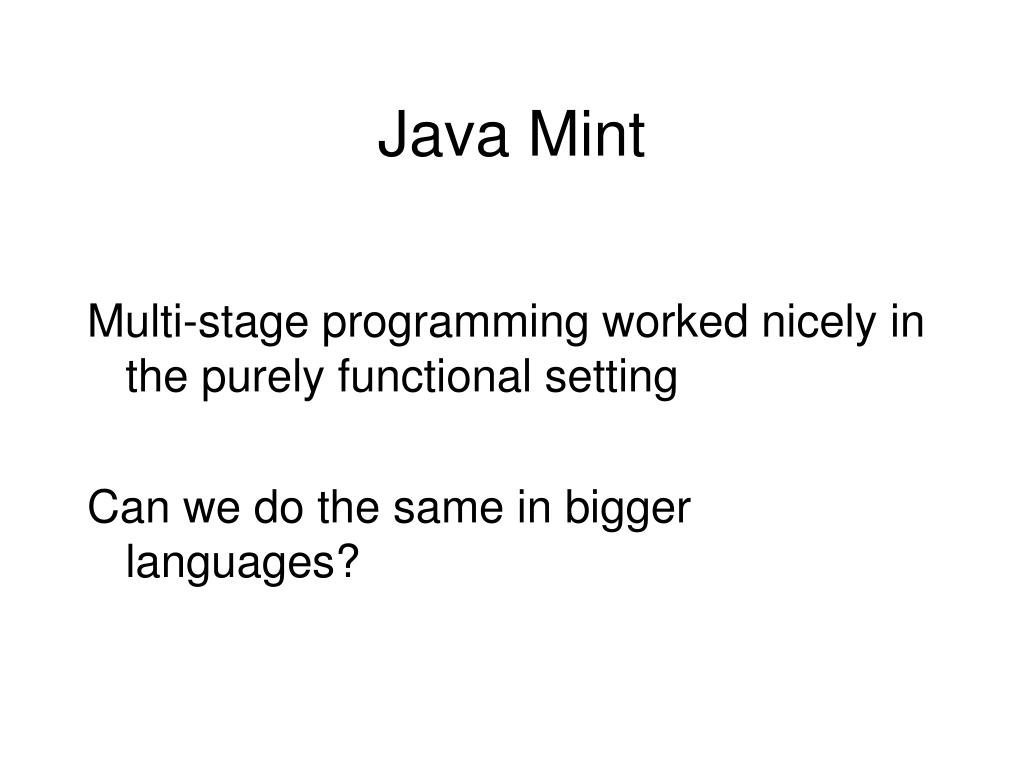 Java Mint

Multi-stage programming worked nicely in the purely functional setting

Can we do the same in bigger languages?